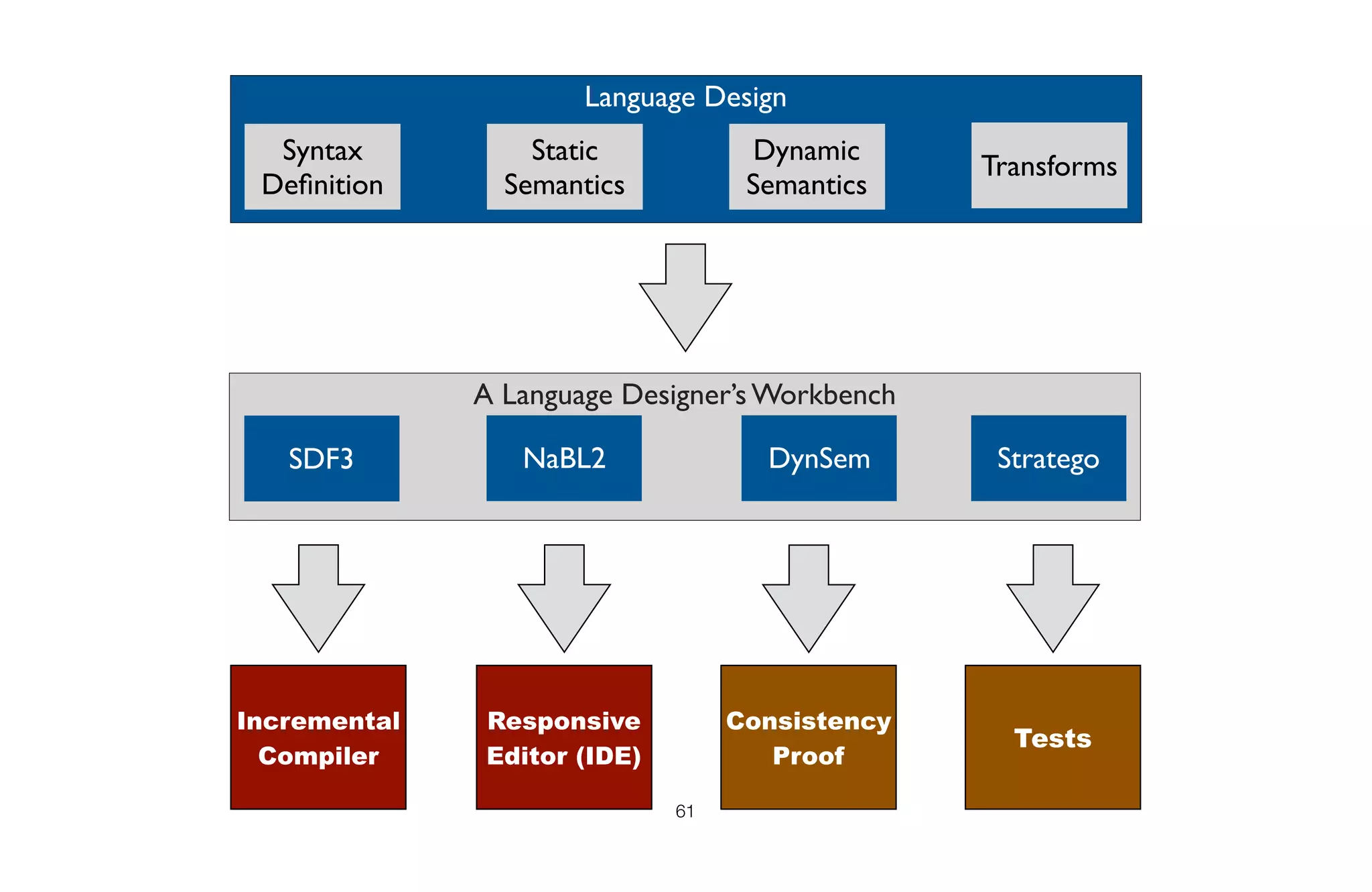 Language Design

Syntax Definition

Static Semantics

Dynamic Semantics

Transforms

A Language Designer's Workbench

SDF3

NaBL2

DynSem

Stratego

Incremental Compiler

Responsive Editor (IDE)

Consistency Proof

Tests

61